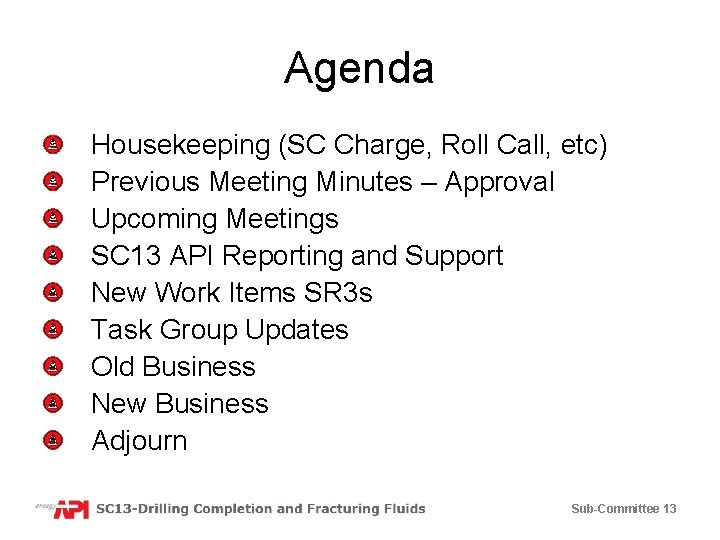 Agenda

Housekeeping (SC Charge, Roll Call, etc)
Previous Meeting Minutes – Approval
Upcoming Meetings
SC13 API Reporting and Support
New Work Items SR3s
Task Group Updates
Old Business
New Business
Adjourn

energy API SC13-Drilling Completion and Fracturing Fluids

Sub-Committee 13